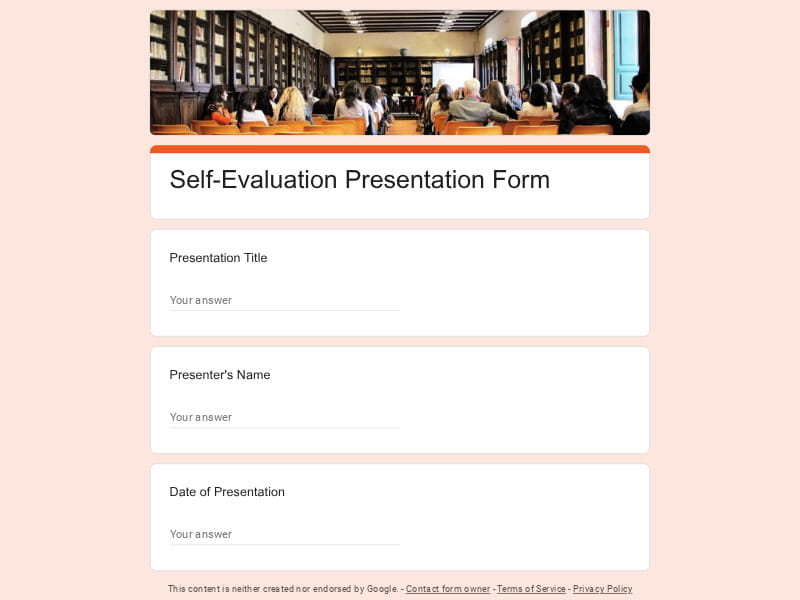 Self-Evaluation Presentation Form

Presentation Title

Your answer

Presenter's Name

Your answer

Date of Presentation

Your answer

This content is neither created nor endorsed by Google. - Contact form owner - Terms of Service - Privacy Policy